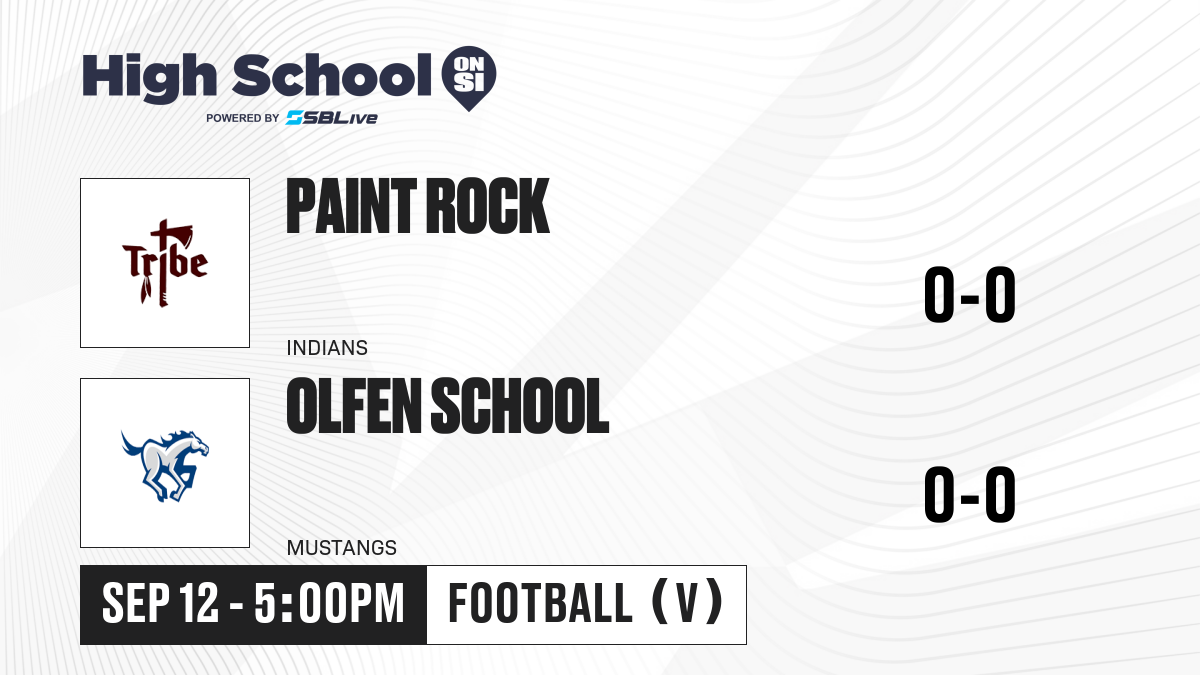 High School ON SI
POWERED BY SBLive

Tribe

PAINT ROCK

INDIANS

0-0

OLFEN SCHOOL

MUSTANGS

0-0

SEP 12 - 5:00PM

FOOTBALL (V)